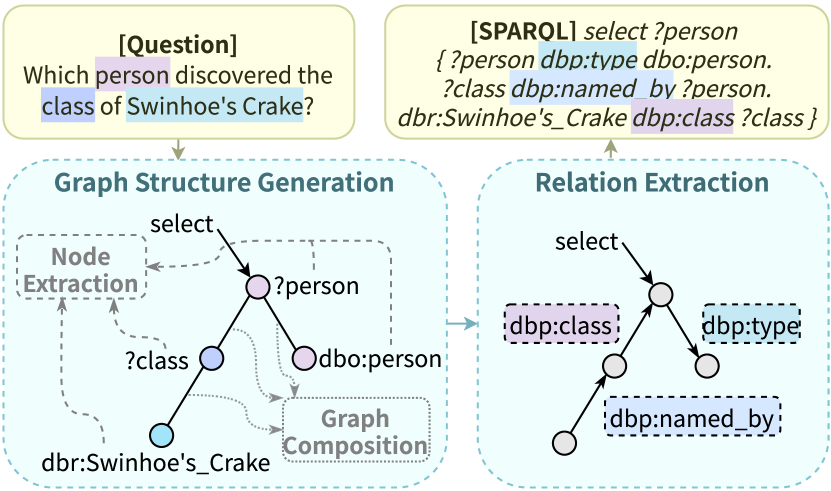 [Question]
Which person discovered the class of Swinhoe's Crake?

[SPARQL] select ?person { ?person dbp:type dbo:person. ?class dbp:named_by ?person. dbr:Swinhoe's_Crake dbp:class ?class }

Graph Structure Generation

select

Node Extraction

?person

?class

dbo:person

Graph Composition

dbr:Swinhoe's_Crake

Relation Extraction

select

dbp:class

dbp:type

dbp:named_by